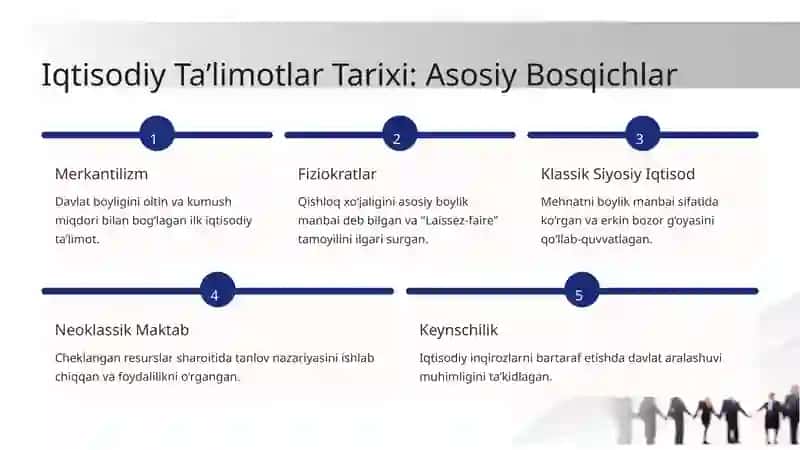 Iqtisodiy Ta'limotlar Tarixi: Asosiy Bosqichlar

1

Merkantilizm

Davlat boyligini oltin va kumush miqdori bilan bog'lagan ilk iqtisodiy ta'limot.

2

Fiziokratlar

Qishloq xo'jaligini asosiy boylik manbai deb bilgan va "Laissez-faire" tamoyilini ilgari surgan.

3

Klassik Siyosiy Iqtisod

Mehnatni boylik manbai sifatida ko'rgan va erkin bozor g'oyasini qo'llab-quvvatlagan.

4

Neoklassik Maktab

Cheklangan resurslar sharoitida tanlov nazariyasini ishlab chiqqan va foydalilikni o'rgangan.

5

Keynschilik

Iqtisodiy inqirozlarni bartaraf etishda davlat aralashuvi muhimligini ta'kidlagan.